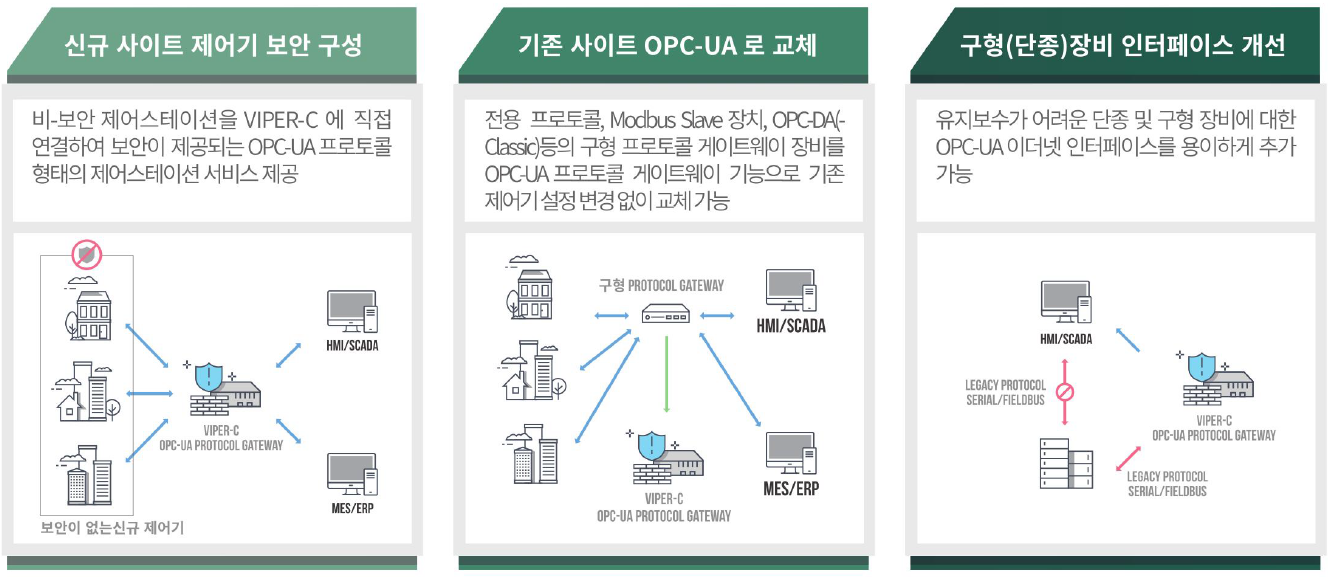 신규 사이트 제어기 보안 구성

비-보안 제어스테이션을 VIPER-C 에 직접 연결하여 보안이 제공되는 OPC-UA 프로토콜 형태의 제어스테이션 서비스 제공

HMI/SCADA

VIPER-C
OPC-UA PROTOCOL GATEWAY

MES/ERP

보안이 없는신규 제어기

기존 사이트 OPC-UA 로 교체

전용 프로토콜, Modbus Slave 장치, OPC-DA(-Classic)등의 구형 프로토콜 게이트웨이 장비를 OPC-UA 프로토콜 게이트웨이 기능으로 기존 제어기 설정 변경 없이 교체 가능

구형 PROTOCOL GATEWAY

HMI/SCADA

VIPER-C
OPC-UA PROTOCOL GATEWAY

MES/ERP

구형(단종)장비 인터페이스 개선

유지보수가 어려운 단종 및 구형 장비에 대한 OPC-UA 이더넷 인터페이스를 용이하게 추가 가능

HMI/SCADA

LEGACY PROTOCOL
SERIAL/FIELDBUS

VIPER-C
OPC-UA PROTOCOL GATEWAY

LEGACY PROTOCOL
SERIAL/FIELDBUS